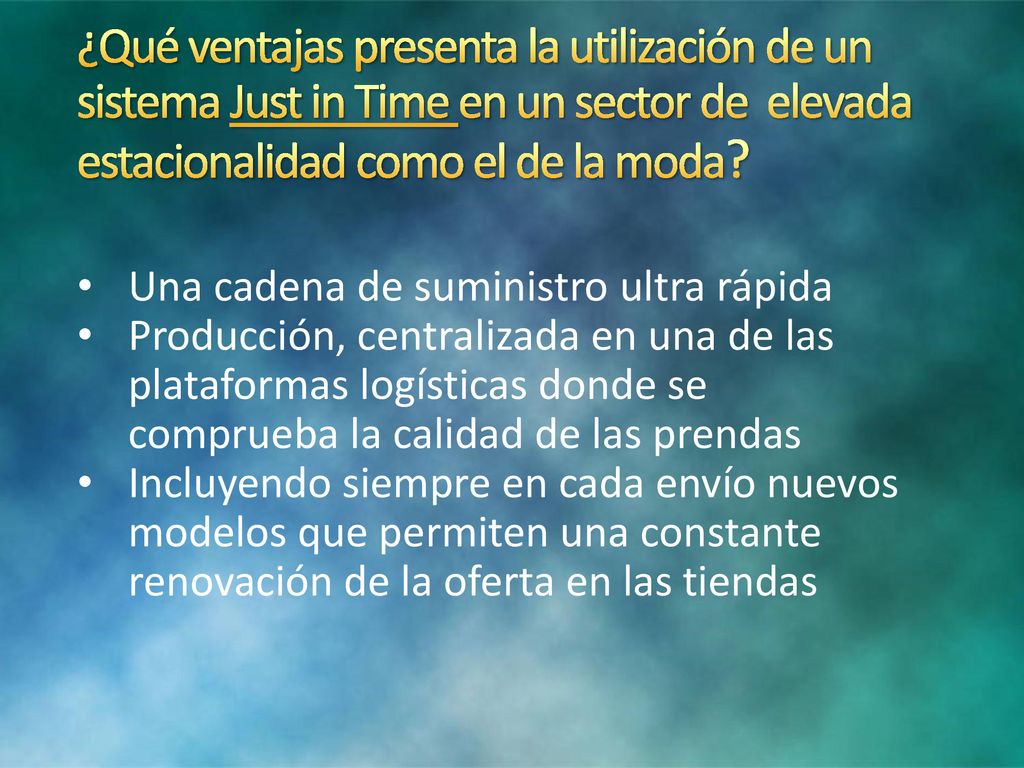 ¿Qué ventajas presenta la utilización de un sistema Just in Time en un sector de elevada estacionalidad como el de la moda?

• Una cadena de suministro ultra rápida
• Producción, centralizada en una de las plataformas logísticas donde se comprueba la calidad de las prendas
• Incluyendo siempre en cada envío nuevos modelos que permiten una constante renovación de la oferta en las tiendas